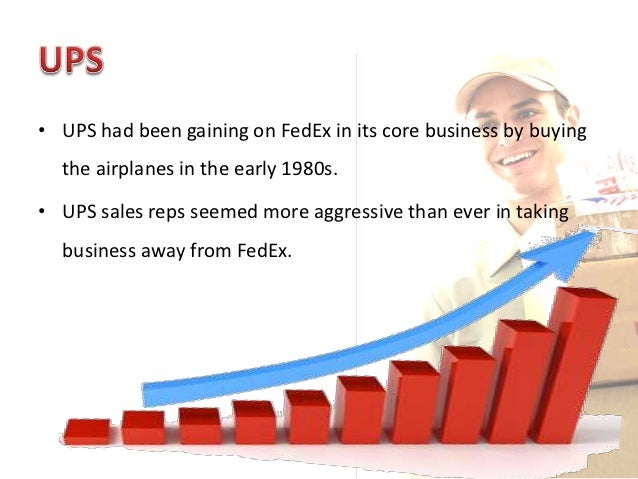 UPS

• UPS had been gaining on FedEx in its core business by buying the airplanes in the early 1980s.

• UPS sales reps seemed more aggressive than ever in taking business away from FedEx.